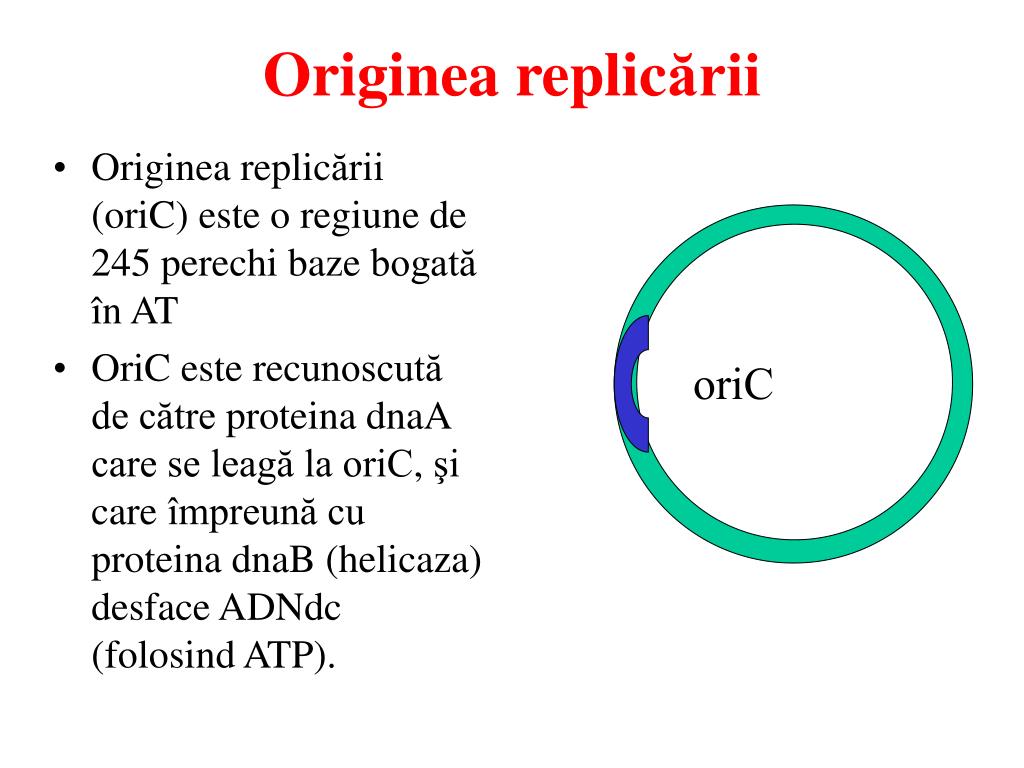 Originea replicării

• Originea replicării (oriC) este o regiune de 245 perechi baze bogată în AT

• OriC este recunoscută de către proteina dnaA care se leagă la oriC, şi care împreună cu proteina dnaB (helicaza) desface ADNdc (folosind ATP).

oriC